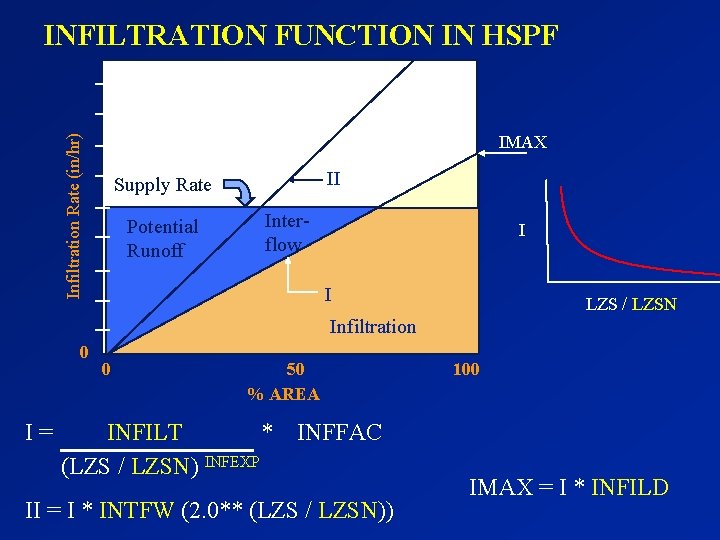 INFILTRATION FUNCTION IN HSPF

Infiltration Rate (in/hr)

Supply Rate

II

IMAX

Potential Runoff

Inter-flow

I

Infiltration

0

0

50

100

% AREA

I

LZS / LZSN

$I = \frac{INFILT}{(LZS / LZSN)^{INFEXP}} * INFFAC$

IMAX = I * INFILD

II = I * INTFW (2.0** (LZS / LZSN))